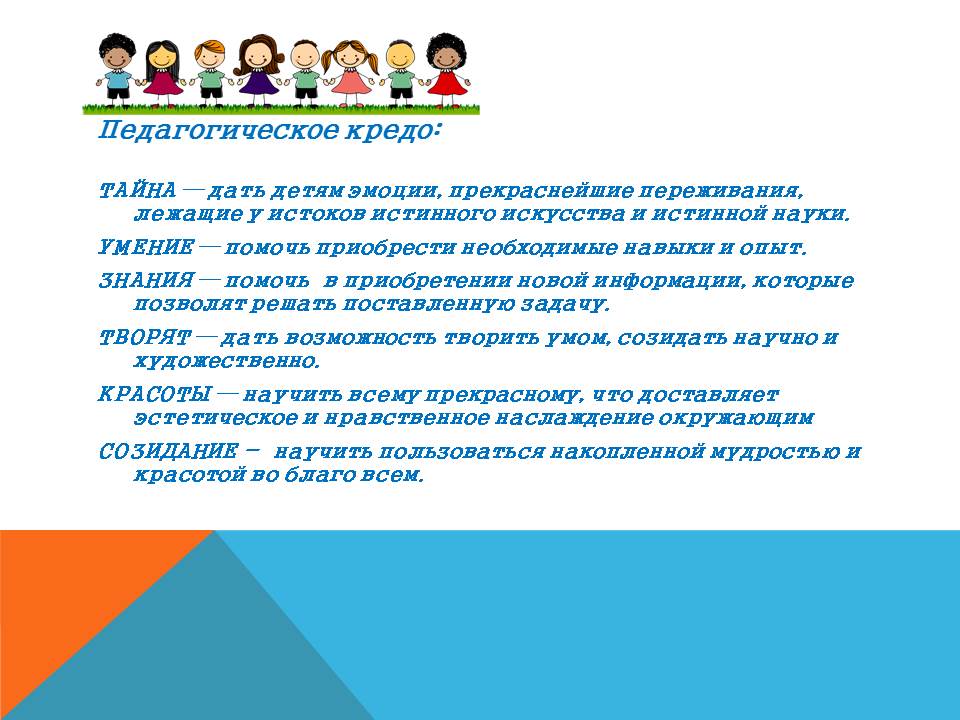 Педагогическое кредо:

ТАЙНА — дать детям эмоции, прекраснейшие переживания, лежащие у истоков истинного искусства и истинной науки.

УМЕНИЕ — помочь приобрести необходимые навыки и опыт.

ЗНАНИЯ — помочь в приобретении новой информации, которые позволят решать поставленную задачу.

ТВОРЯТ — дать возможность творить умом, созидать научно и художественно.

КРАСОТЫ — научить всему прекрасному, что доставляет эстетическое и нравственное наслаждение окружающим

СОЗИДАНИЕ – научить пользоваться накопленной мудростью и красотой во благо всем.